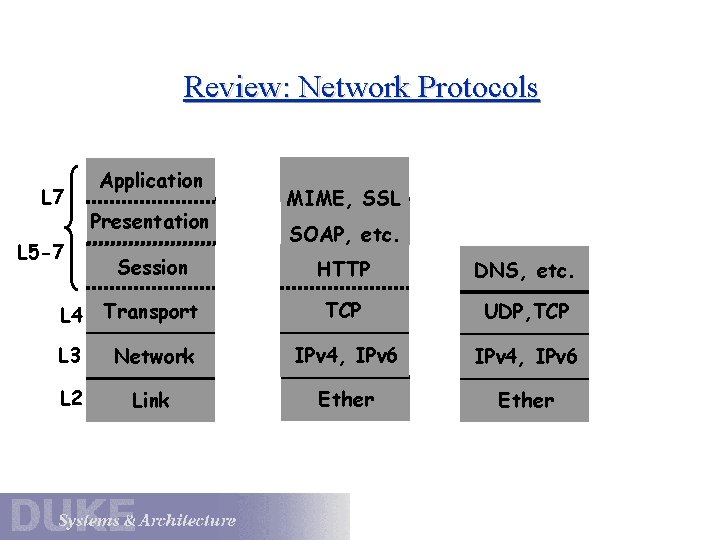 Review: Network Protocols

L7
L5-7
L4
L3
L2

Application
Presentation
Session
Transport
Network
Link

MIME, SSL
SOAP, etc.
HTTP
TCP
IPv4, IPv6
Ether

DNS, etc.
UDP,TCP
IPv4, IPv6
Ether

DUKE
Systems & Architecture